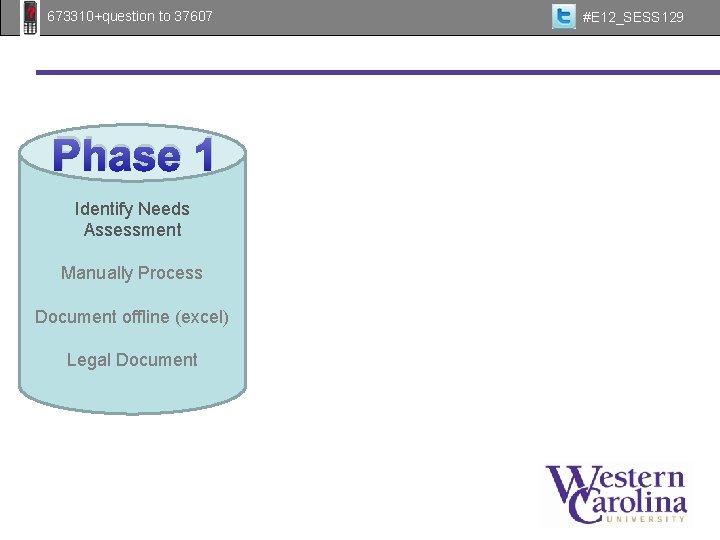 673310+question to 37607

#E12_SESS129

Phase 1

Identify Needs Assessment

Manually Process

Document offline (excel)

Legal Document

Western Carolina
UNIVERSITY